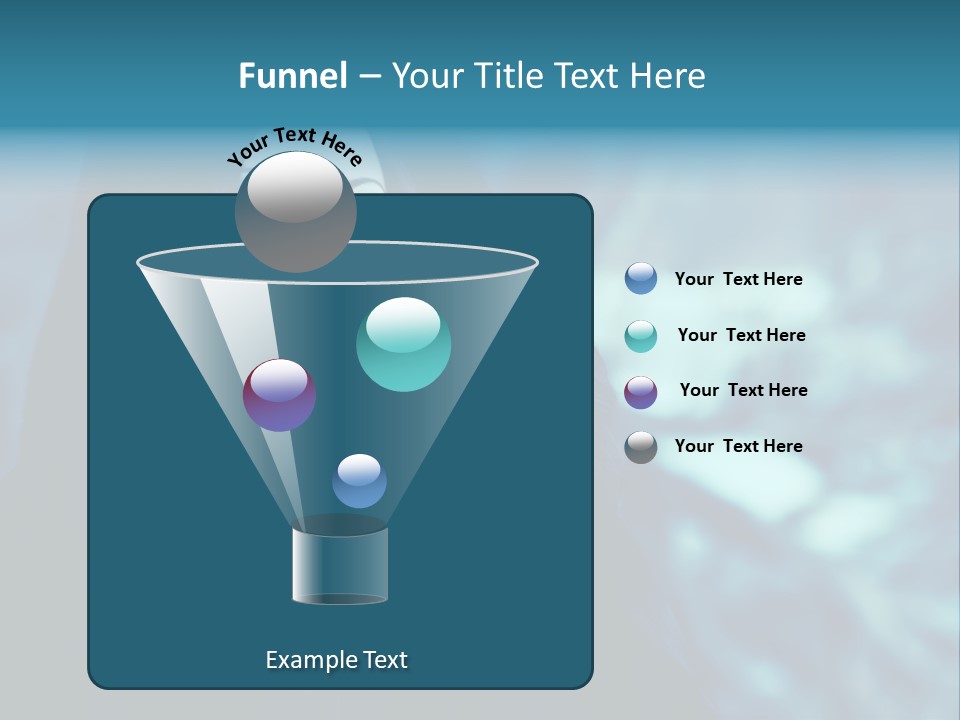 Funnel – Your Title Text Here

Your Text Here

Your Text Here

Your Text Here

Your Text Here

Your Text Here

Example Text